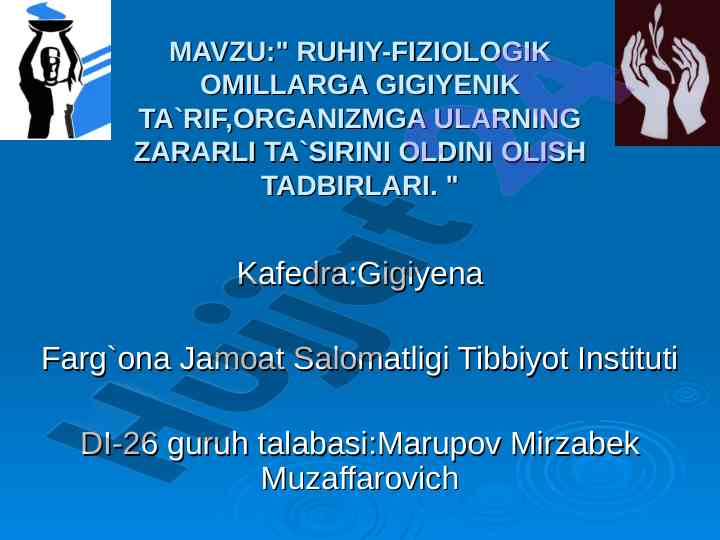 MAVZU:" RUHIY-FIZIOLOGIK OMILLARGA GIGIYENIK TA`RIF,ORGANIZMGA ULARNING ZARARLI TA`SIRINI OLDINI OLISH TADBIRLARI. "

Kafedra:Gigiyena

Farg`ona Jamoat Salomatligi Tibbiyot Instituti

DI-26 guruh talabasi:Marupov Mirzabek Muzaffarovich

Hujjat